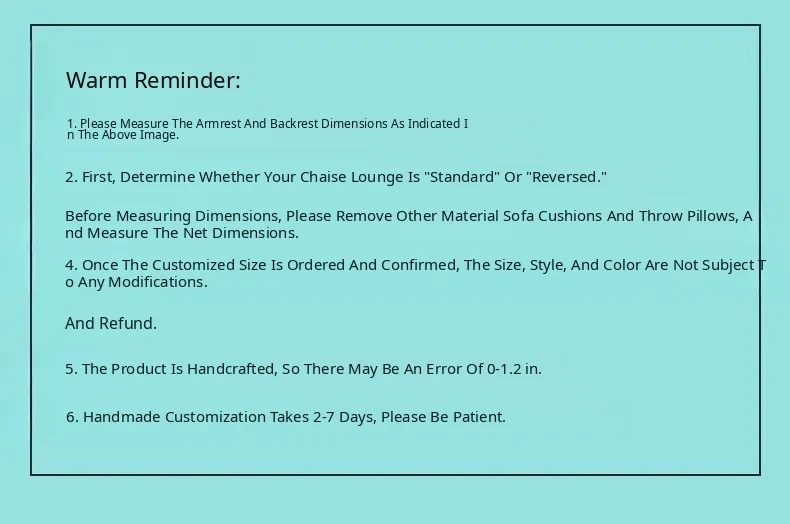 Warm Reminder:

1. Please Measure The Armrest And Backrest Dimensions As Indicated In The Above Image.

2. First, Determine Whether Your Chaise Lounge Is "Standard" Or "Reversed."

Before Measuring Dimensions, Please Remove Other Material Sofa Cushions And Throw Pillows, And Measure The Net Dimensions.

4. Once The Customized Size Is Ordered And Confirmed, The Size, Style, And Color Are Not Subject To Any Modifications.

And Refund.

5. The Product Is Handcrafted, So There May Be An Error Of 0-1.2 in.

6. Handmade Customization Takes 2-7 Days, Please Be Patient.